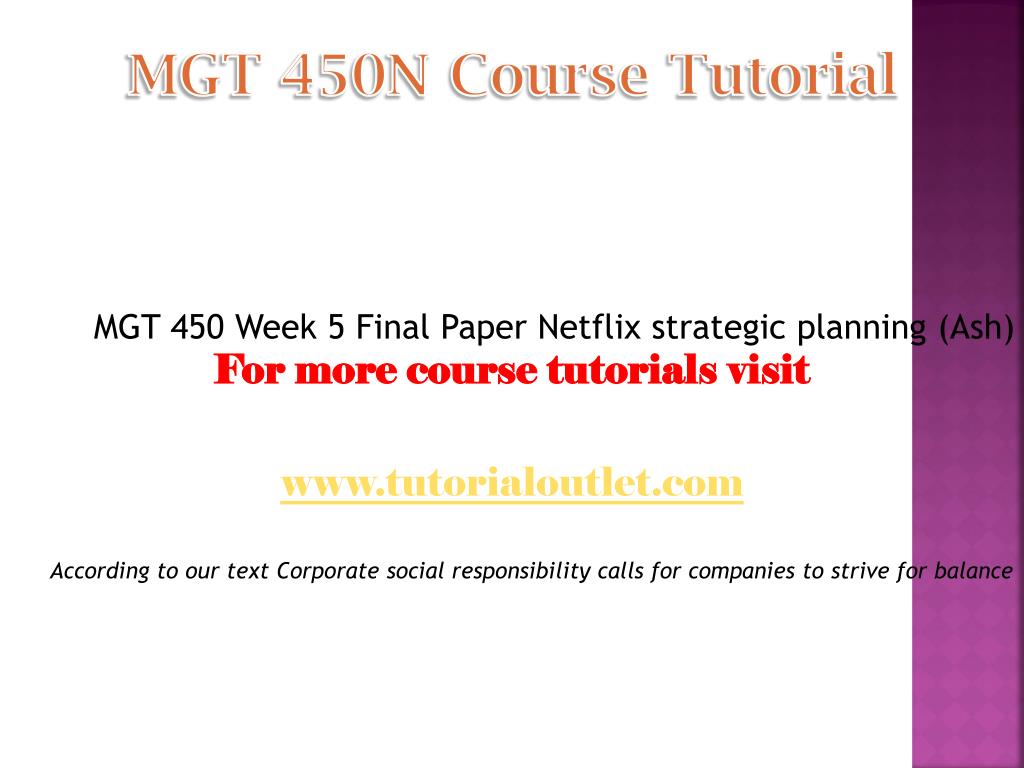 MGT 450N Course Tutorial

MGT 450 Week 5 Final Paper Netflix strategic planning (Ash)

For more course tutorials visit

www.tutorialoutlet.com

According to our text Corporate social responsibility calls for companies to strive for balance